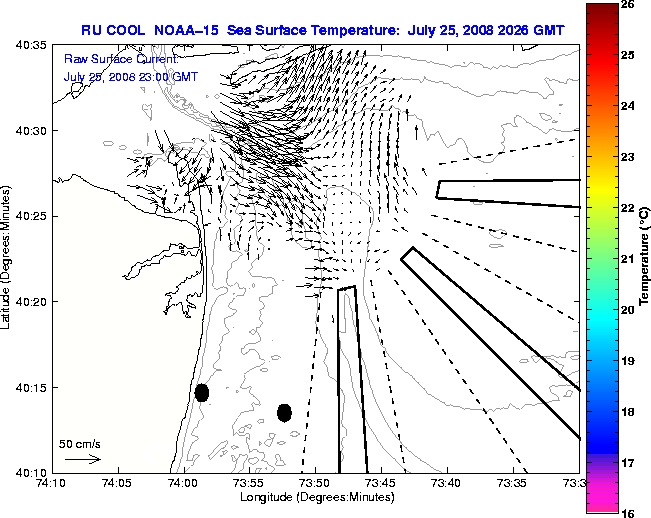 RU COOL NOAA-15 Sea Surface Temperature: July 25, 2008 2026 GMT

Raw Surface Current:
July 25, 2008 23:00 GMT

40:35
40:30
40:25
40:20
40:15
40:10

Latitude (Degrees:Minutes)

50 cm/s

74:10 74:05 74:00 73:55 73:50 73:45 73:40 73:35 73:3

Longitude (Degrees:Minutes)

26
25
24
23
22
21
20
19
18
17
16

Temperature (°C)